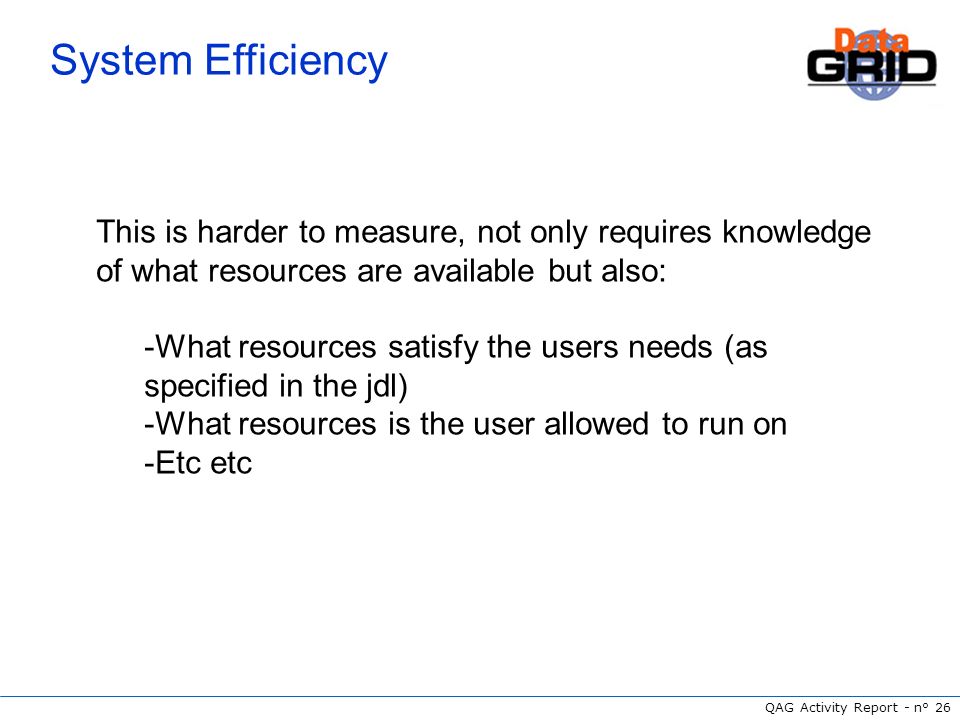 System Efficiency

Data GRID

This is harder to measure, not only requires knowledge of what resources are available but also:

-What resources satisfy the users needs (as specified in the jdl)
-What resources is the user allowed to run on
-Etc etc

QAG Activity Report - n° 26